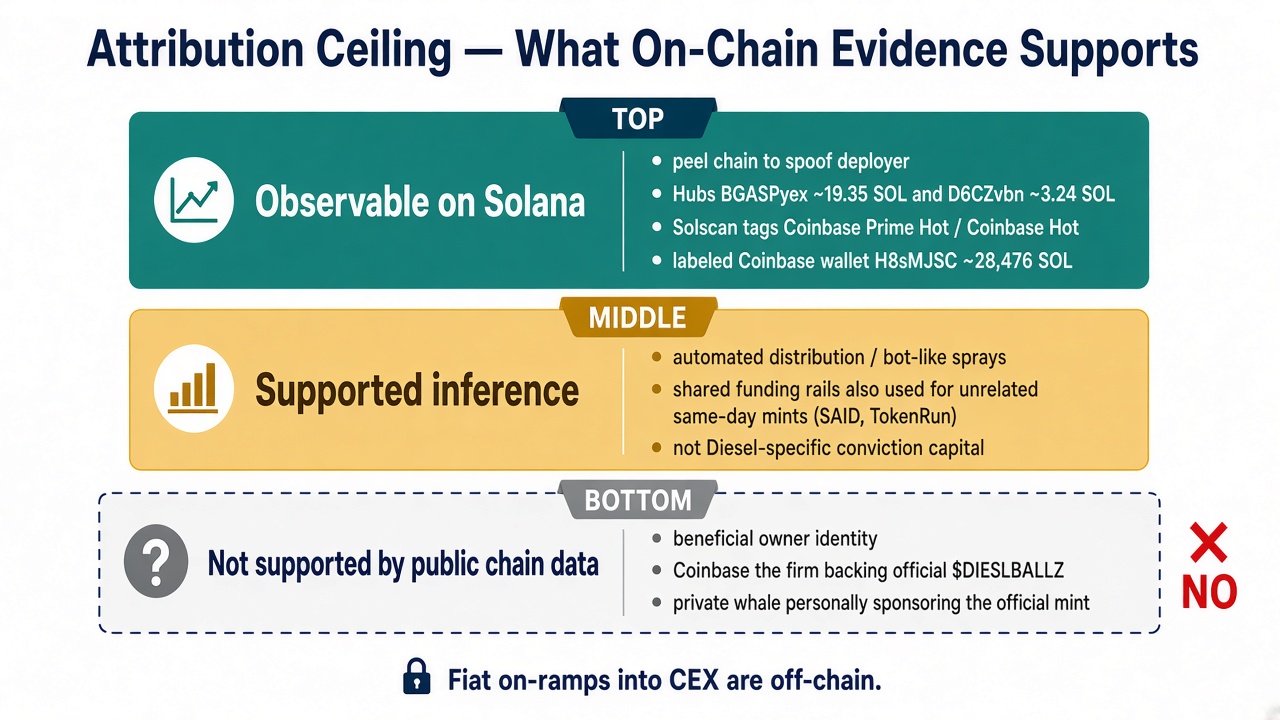 Attribution Ceiling — What On-Chain Evidence Supports

TOP

Observable on Solana

- peel chain to spoof deployer
- Hubs BGASPyex ~19.35 SOL and D6CZvbn ~3.24 SOL
- Solscan tags Coinbase Prime Hot / Coinbase Hot
- labeled Coinbase wallet H8sMJSC ~28,476 SOL

MIDDLE

Supported inference

- automated distribution / bot-like sprays
- shared funding rails also used for unrelated same-day mints (SAID, TokenRun)
- not Diesel-specific conviction capital

BOTTOM

Not supported by public chain data

- beneficial owner identity
- Coinbase the firm backing official $DIESLBALLZ
- private whale personally sponsoring the official mint

NO

Fiat on-ramps into CEX are off-chain.